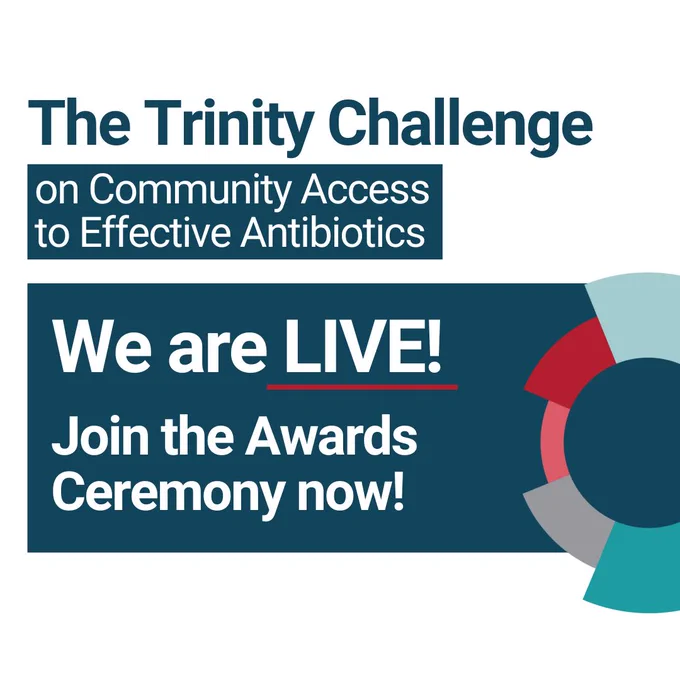 The Trinity Challenge

on Community Access to Effective Antibiotics

We are LIVE!

Join the Awards Ceremony now!